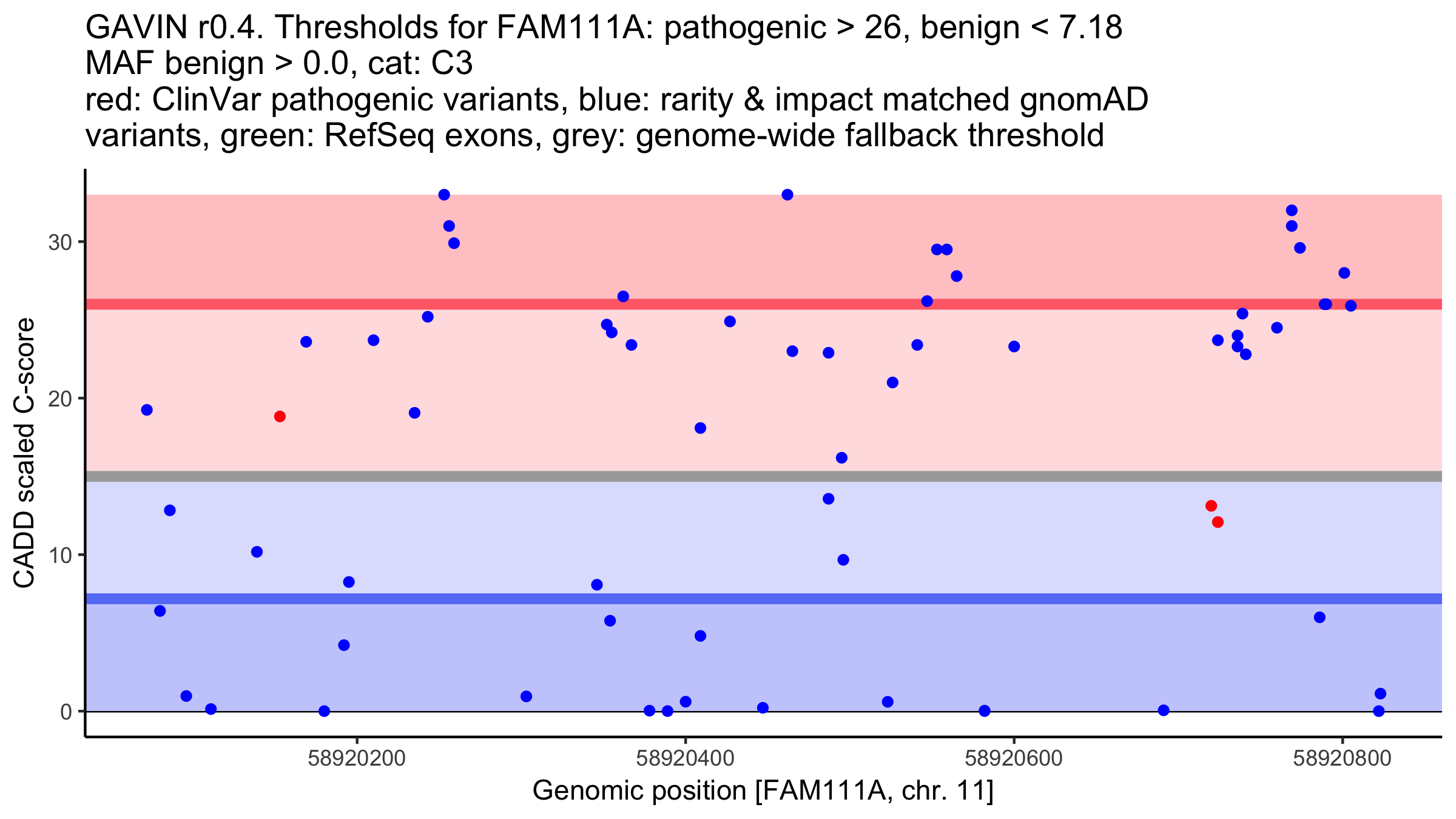 GAVIN r0.4. Thresholds for FAM111A: pathogenic > 26, benign < 7.18
MAF benign > 0.0, cat: C3
red: ClinVar pathogenic variants, blue: rarity & impact matched gnomAD variants, green: RefSeq exons, grey: genome-wide fallback threshold

CADD scaled C-score

30
20
10
0

58920200
58920400
58920600
58920800

Genomic position [FAM111A, chr. 11]